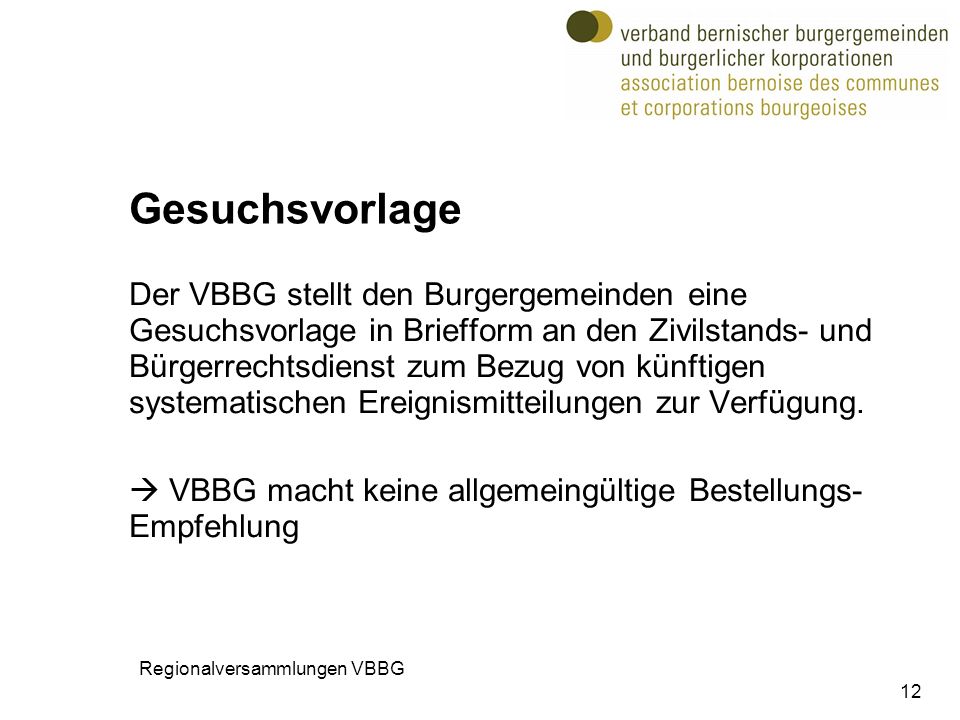 verband bernischer burgergemeinden
und burgerlicher korporationen
association bernoise des communes
et corporations bourgeoises

Gesuchsvorlage

Der VBBG stellt den Burgergemeinden eine Gesuchsvorlage in Briefform an den Zivilstands- und Bürgerrechtsdienst zum Bezug von künftigen systematischen Ereignismitteilungen zur Verfügung.

→ VBBG macht keine allgemeingültige Bestellungs-Empfehlung

Regionalversammlungen VBBG

12